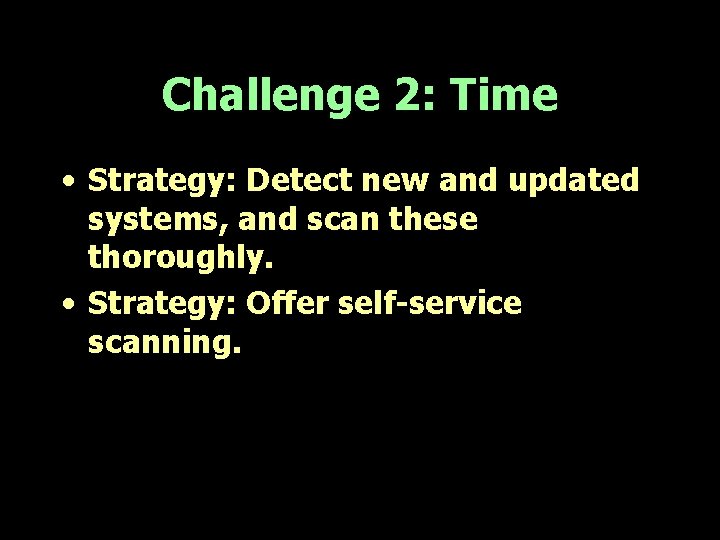 Challenge 2: Time

• Strategy: Detect new and updated systems, and scan these thoroughly.

• Strategy: Offer self-service scanning.